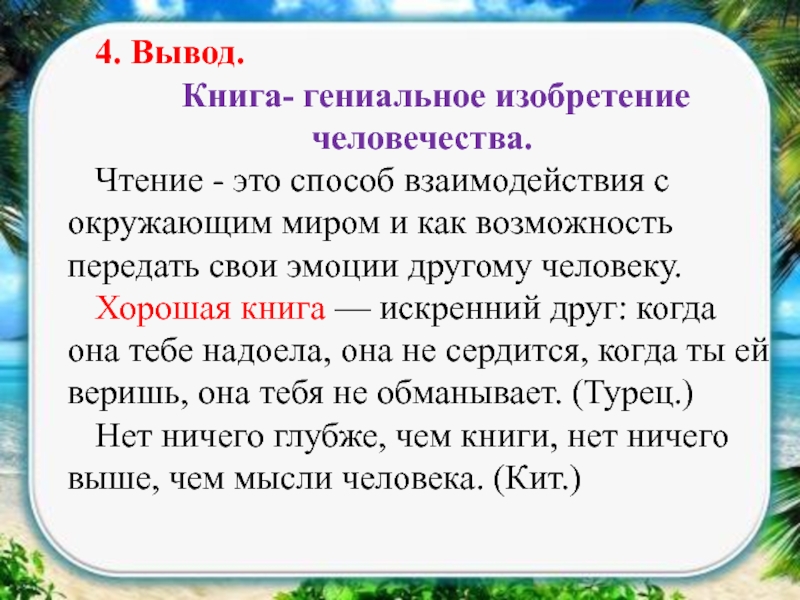 4. Вывод.

Книга- гениальное изобретение человечества.

Чтение - это способ взаимодействия с окружающим миром и как возможность передать свои эмоции другому человеку.

Хорошая книга — искренний друг: когда она тебе надоела, она не сердится, когда ты ей веришь, она тебя не обманывает. (Турец.)

Нет ничего глубже, чем книги, нет ничего выше, чем мысли человека. (Кит.)